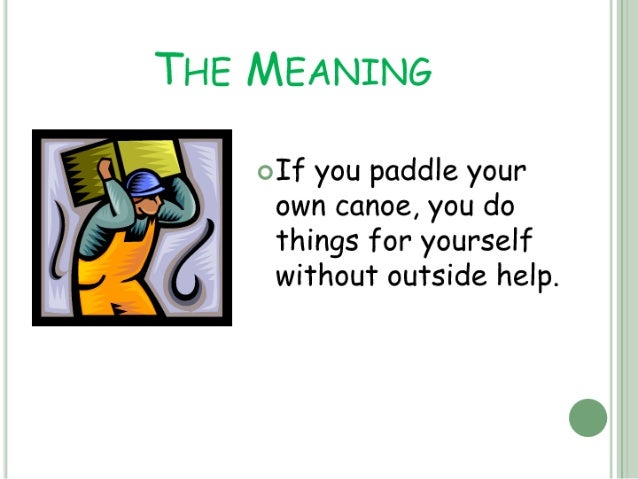 THE MEANING

If you paddle your own canoe, you do things for yourself without outside help.